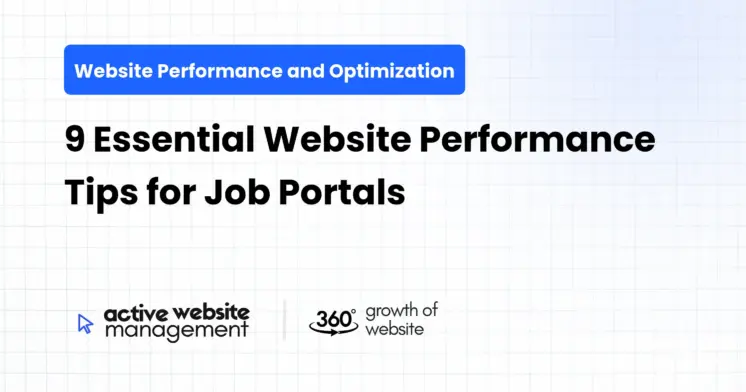 Website Performance and Optimization

9 Essential Website Performance Tips for Job Portals

active website management

360° growth of website